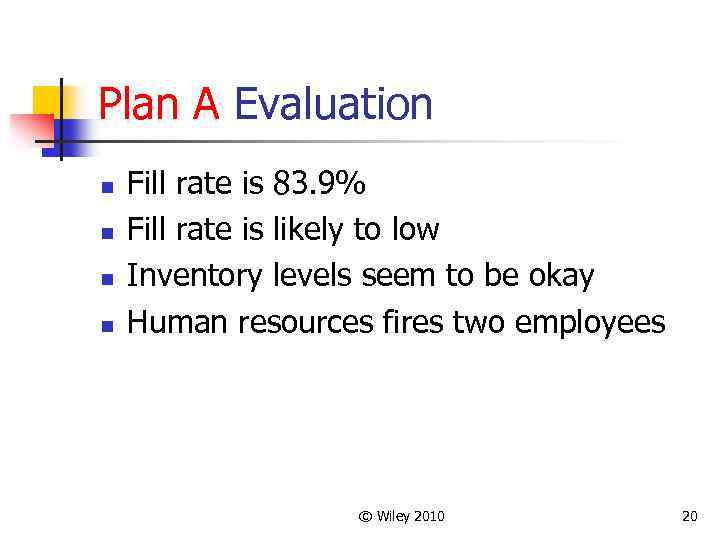 Plan A Evaluation

- Fill rate is 83.9%
- Fill rate is likely to low
- Inventory levels seem to be okay
- Human resources fires two employees

© Wiley 2010

20